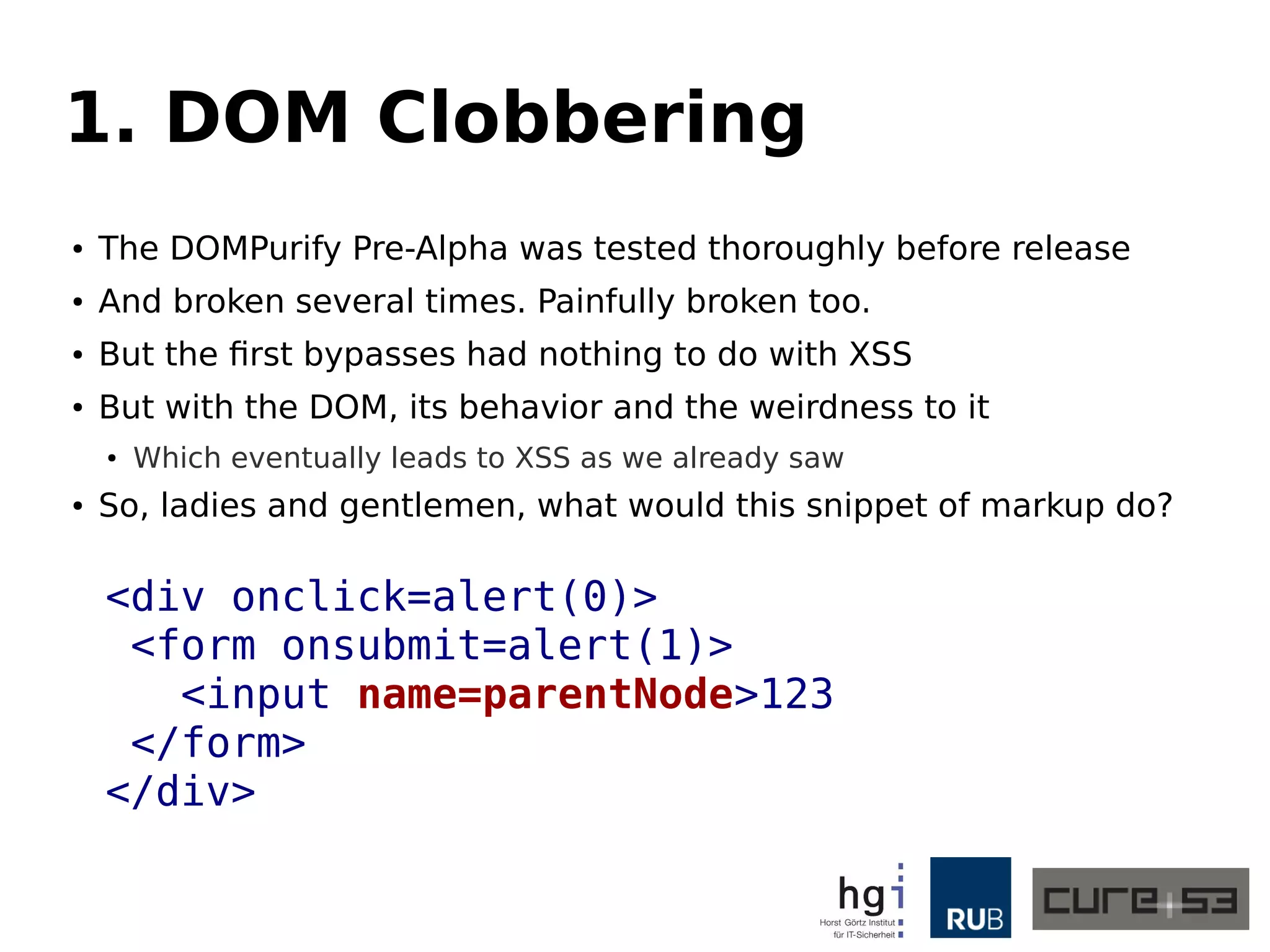 1. DOM Clobbering

• The DOMPurify Pre-Alpha was tested thoroughly before release
• And broken several times. Painfully broken too.
• But the first bypasses had nothing to do with XSS
• But with the DOM, its behavior and the weirdness to it
  • Which eventually leads to XSS as we already saw
• So, ladies and gentlemen, what would this snippet of markup do?

<div onclick=alert(0)>
 <form onsubmit=alert(1)>
   <input name=parentNode>123
 </form>
</div>

hgi
Horst Görtz Institut
für IT-Sicherheit

RUB

cure53